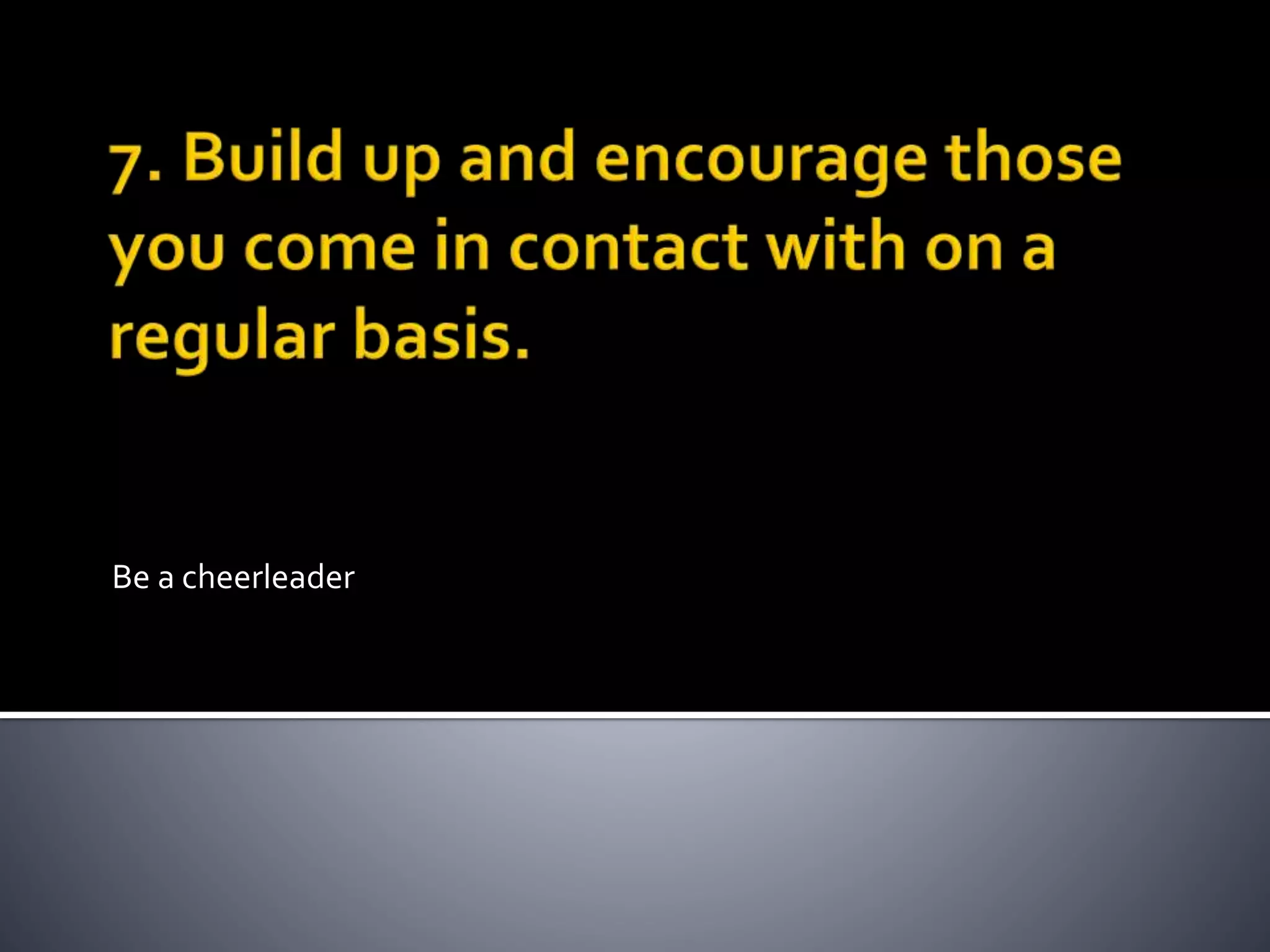 7. Build up and encourage those you come in contact with on a regular basis.

Be a cheerleader